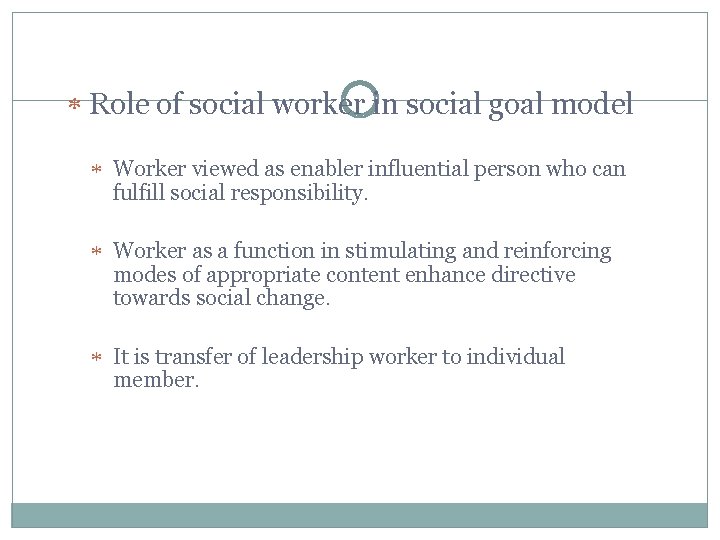 * Role of social worker in social goal model

* Worker viewed as enabler influential person who can fulfill social responsibility.

* Worker as a function in stimulating and reinforcing modes of appropriate content enhance directive towards social change.

* It is transfer of leadership worker to individual member.